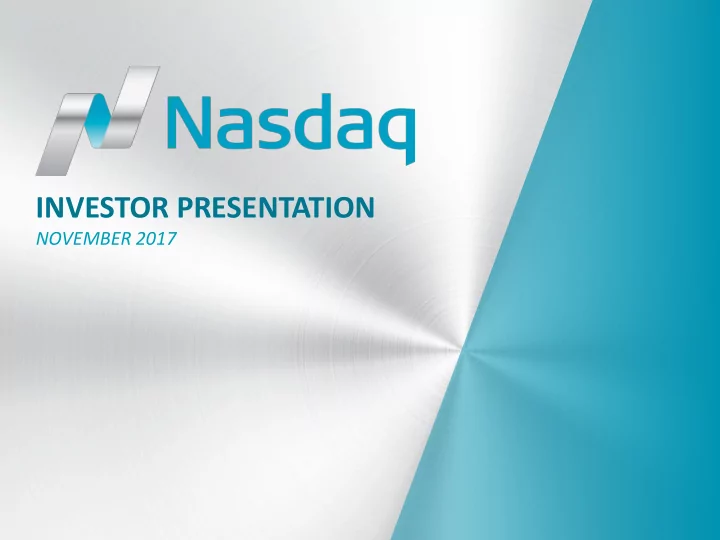 Nasdaq

INVESTOR PRESENTATION
NOVEMBER 2017